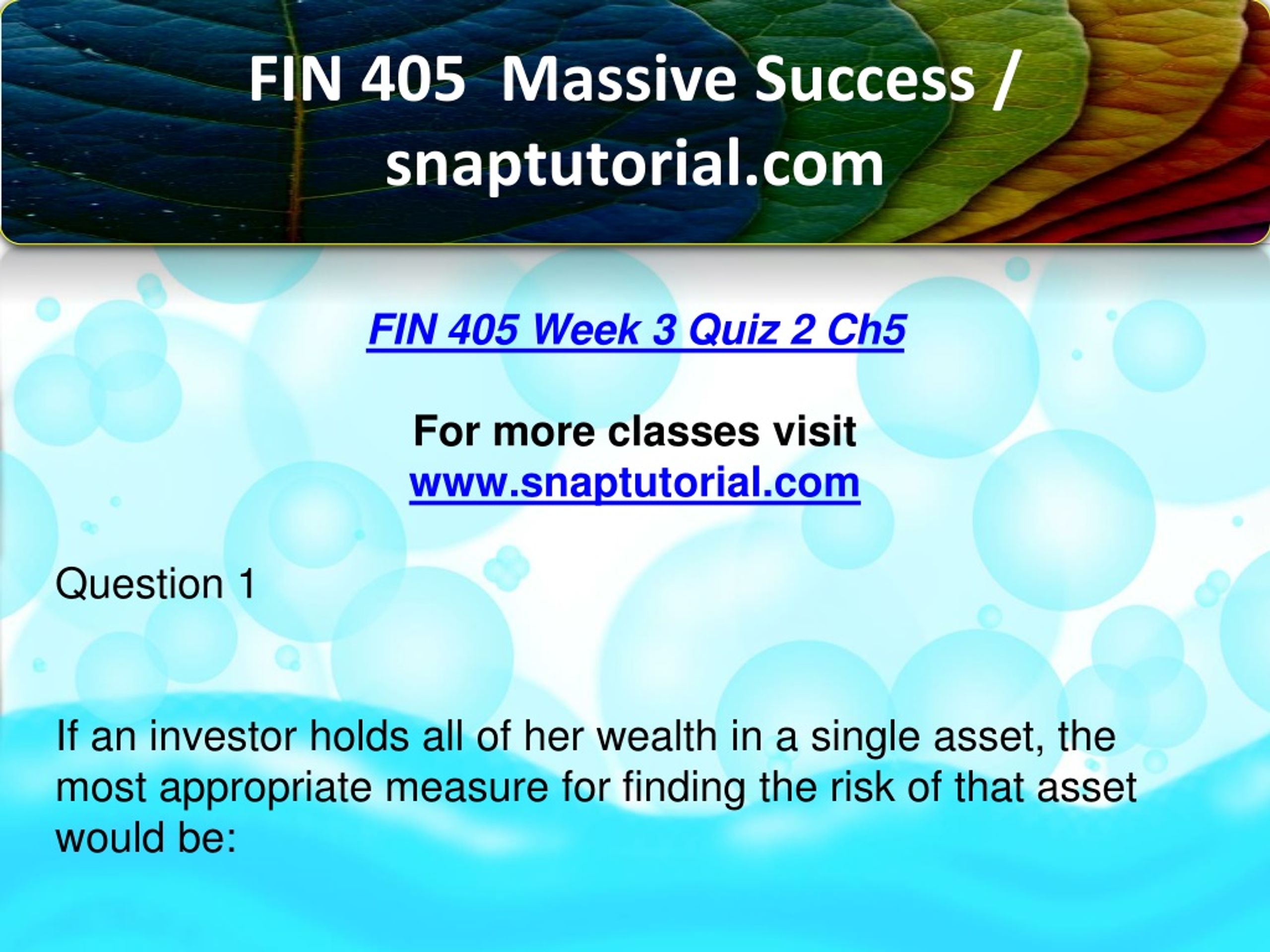 FIN 405 Massive Success / snaptutorial.com

FIN 405 Week 3 Quiz 2 Ch5

For more classes visit
www.snaptutorial.com

Question 1

If an investor holds all of her wealth in a single asset, the most appropriate measure for finding the risk of that asset would be: